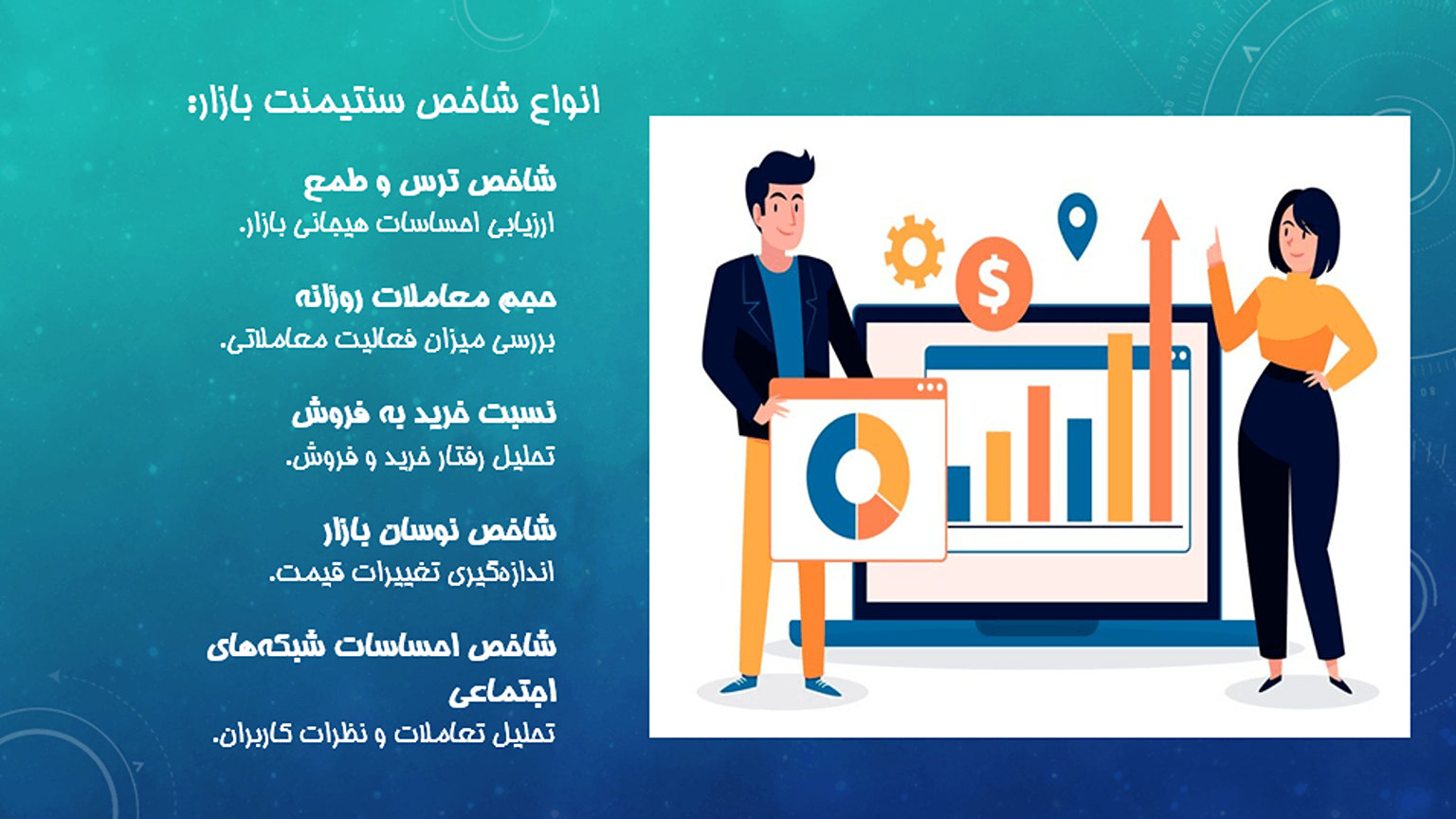 انواع شاخص سنتیمنت بازار:

شاخص ترس و طمع
ارزیابی احساسات هیجانی بازار.

حجم معاملات روزانه
بررسی میزان فعالیت معاملاتی.

نسبت خرید به فروش
تحلیل رفتار خرید و فروش.

شاخص نوسان بازار
اندازه‌گیری تغییرات قیمت.

شاخص احساسات شبکه‌های اجتماعی
تحلیل تعاملات و نظرات کاربران.

$